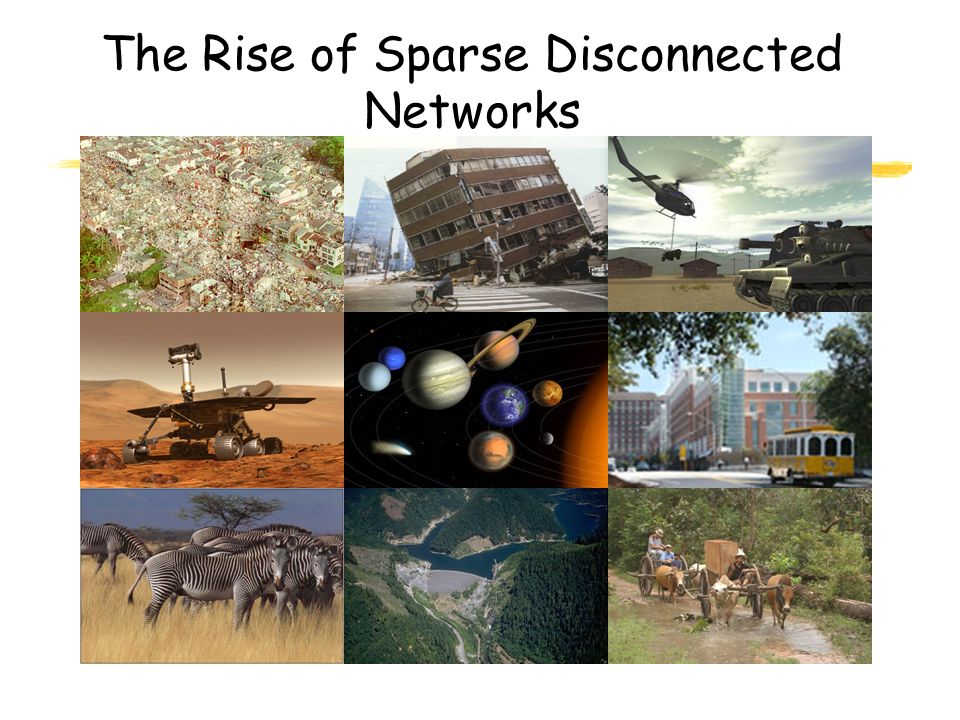 The Rise of Sparse Disconnected Networks